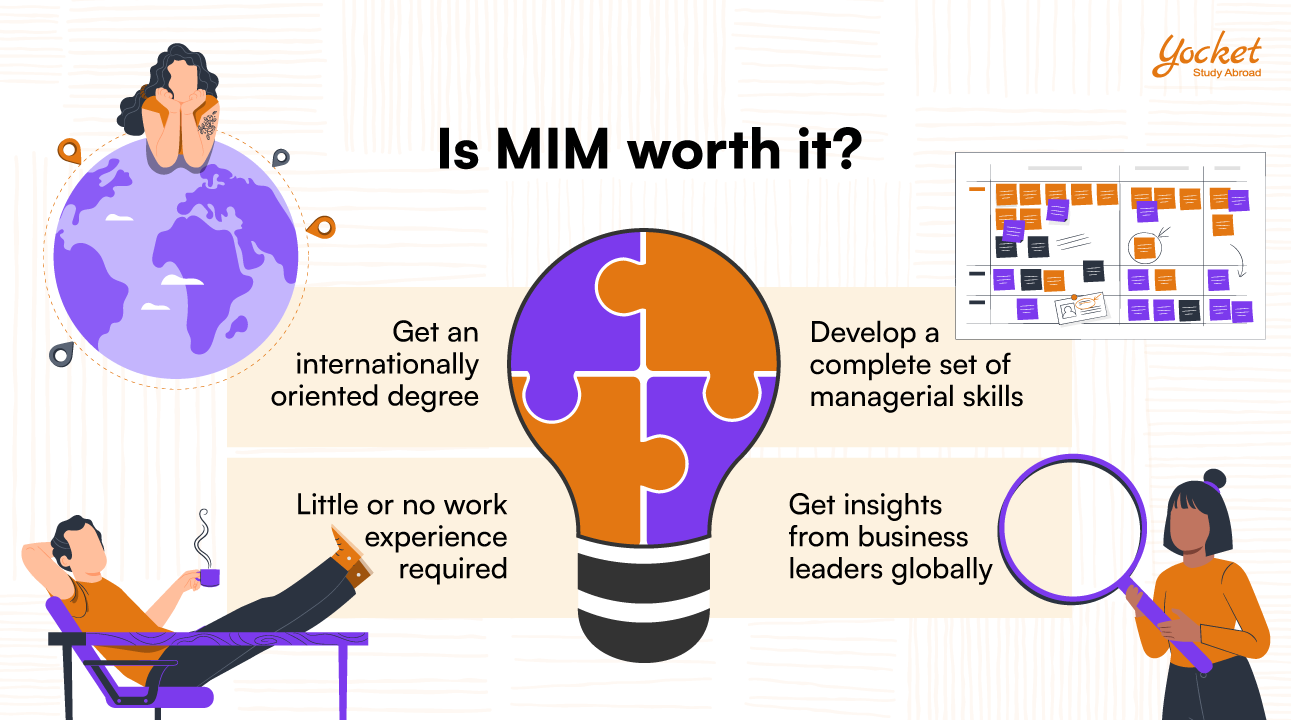 Yocket
Study Abroad

Is MIM worth it?

Get an internationally oriented degree

Develop a complete set of managerial skills

Little or no work experience required

Get insights from business leaders globally